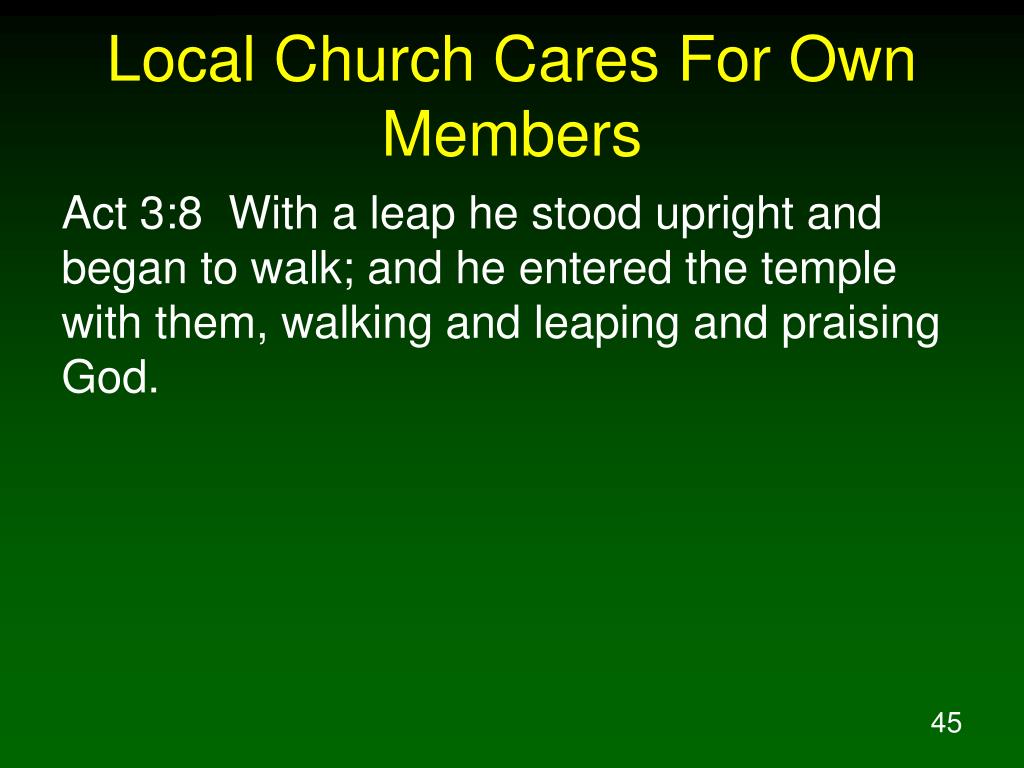 Local Church Cares For Own Members

Act 3:8  With a leap he stood upright and began to walk; and he entered the temple with them, walking and leaping and praising God.

45